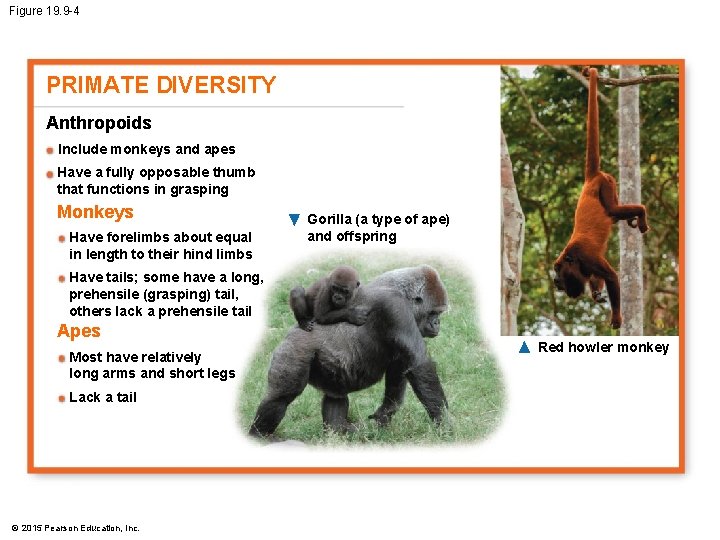 Figure 19.9-4

PRIMATE DIVERSITY

Anthropoids

Include monkeys and apes

Have a fully opposable thumb that functions in grasping

Monkeys

Have forelimbs about equal in length to their hind limbs

Have tails; some have a long, prehensile (grasping) tail, others lack a prehensile tail

Apes

Most have relatively long arms and short legs

Lack a tail

▼ Gorilla (a type of ape) and offspring

▲ Red howler monkey

© 2015 Pearson Education, Inc.